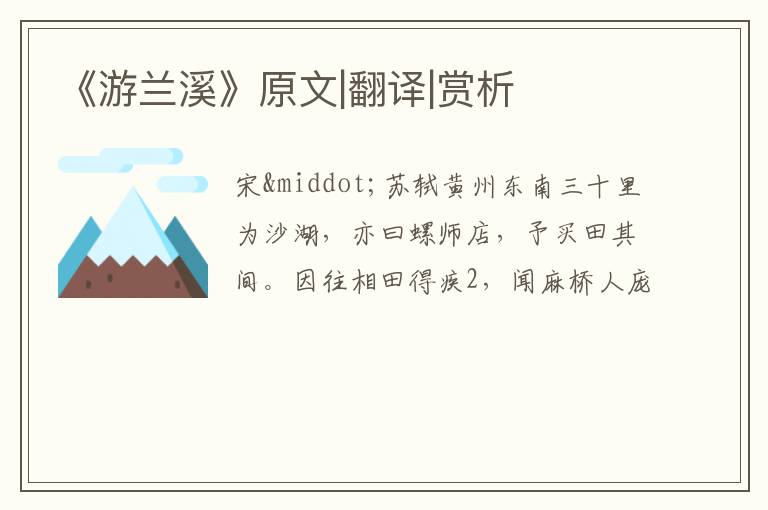 《游兰溪》原文|翻译|赏析

宋&middot;苏轼黄州东南三十里为沙湖，亦曰螺师店，予买田其间。因往相田得疾2，闻麻桥人庞